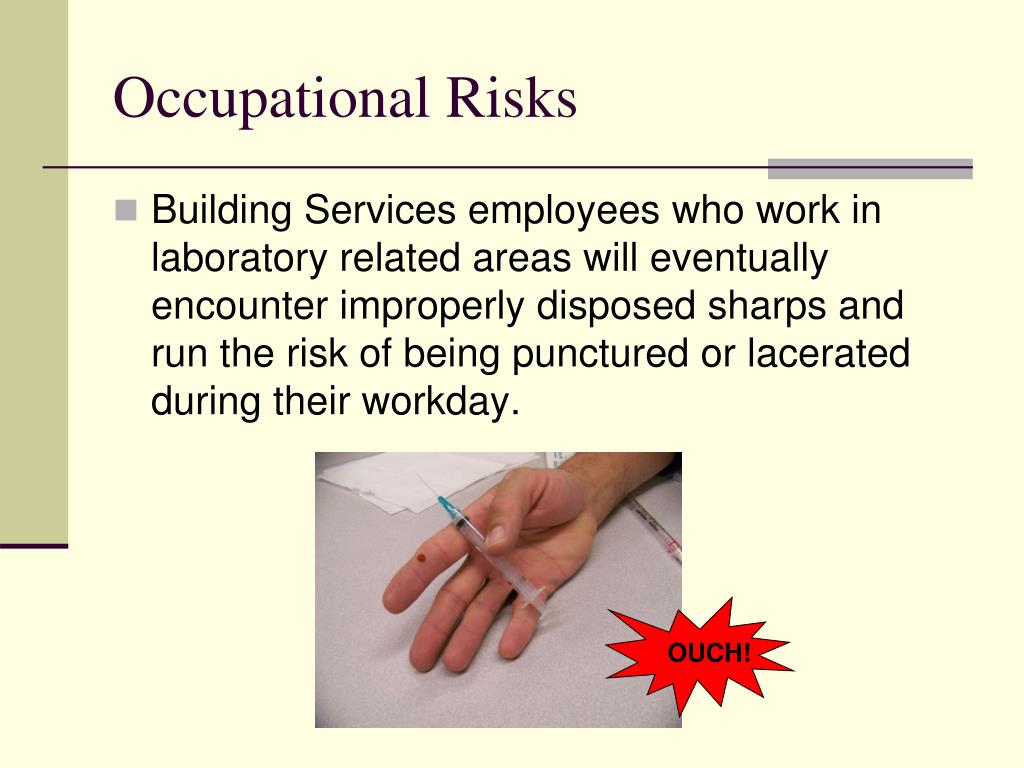 Occupational Risks

Building Services employees who work in laboratory related areas will eventually encounter improperly disposed sharps and run the risk of being punctured or lacerated during their workday.

OUCH!